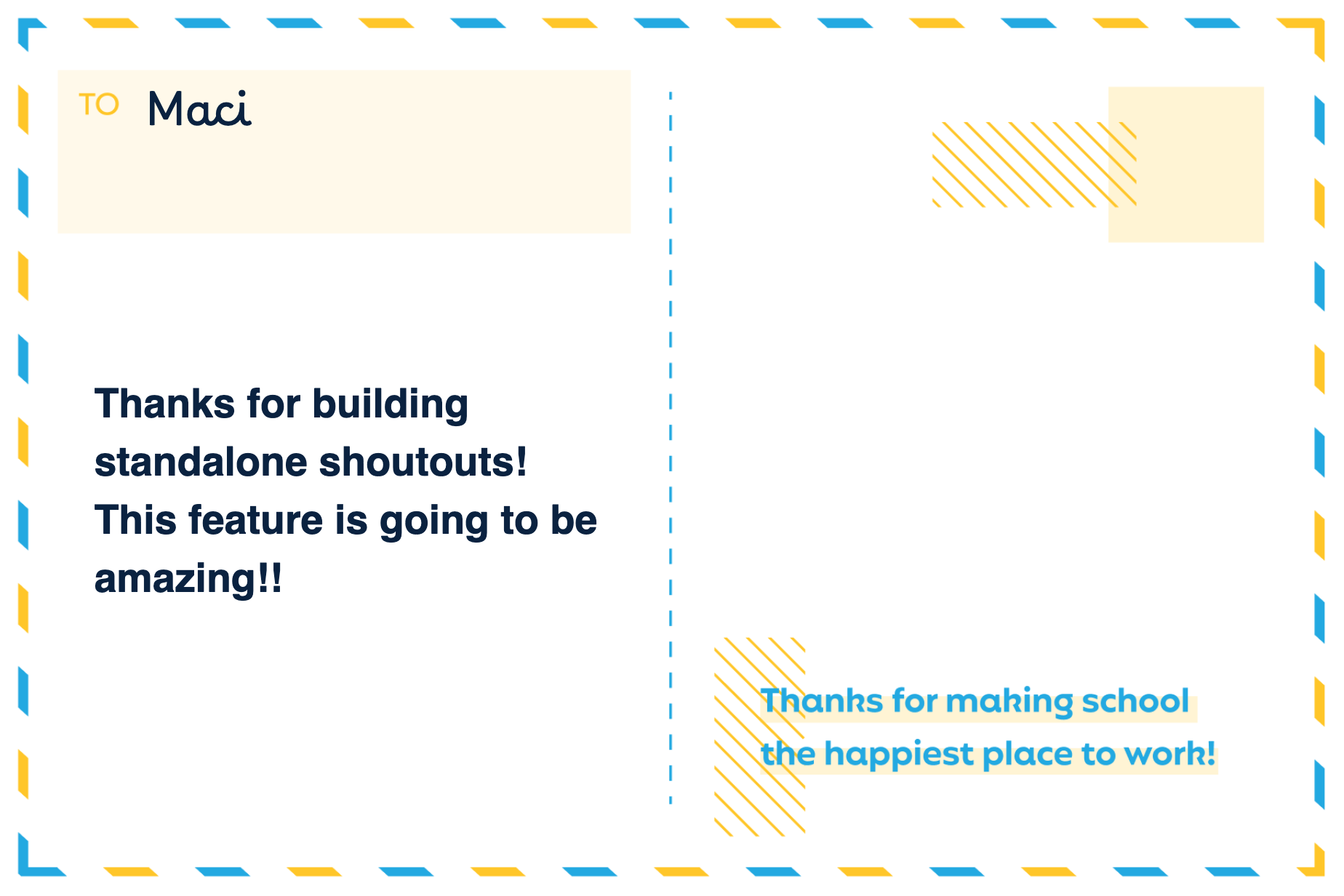 TO Maci

Thanks for building standalone shoutouts! This feature is going to be amazing!!

Thanks for making school the happiest place to work!